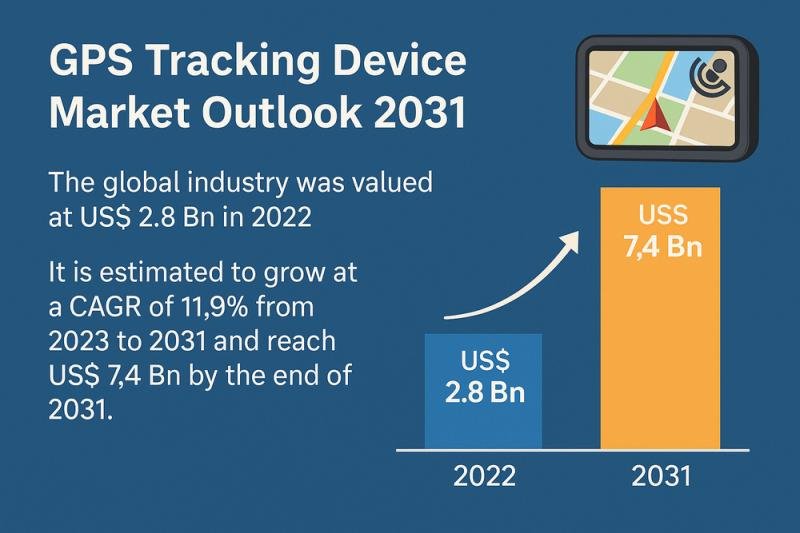 GPS Tracking Device Market Outlook 2031

The global industry was valued at US$ 2.8 Bn in 2022

It is estimated to grow at a CAGR of 11,9% from 2023 to 2031 and reach US$ 7,4 Bn by the end of 2031.

US$
2.8 Bn

USS
7,4 Bn

2022

2031